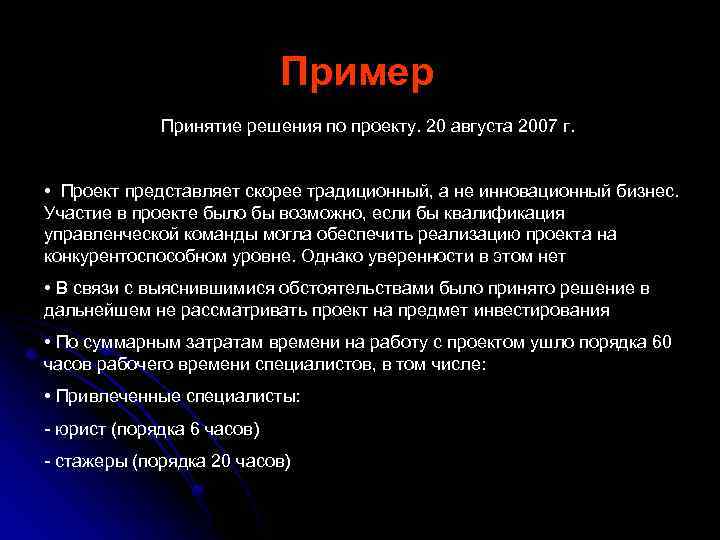 Пример

Принятие решения по проекту. 20 августа 2007 г.

• Проект представляет скорее традиционный, а не инновационный бизнес. Участие в проекте было бы возможно, если бы квалификация управленческой команды могла обеспечить реализацию проекта на конкурентоспособном уровне. Однако уверенности в этом нет

• В связи с выяснившимися обстоятельствами было принято решение в дальнейшем не рассматривать проект на предмет инвестирования

• По суммарным затратам времени на работу с проектом ушло порядка 60 часов рабочего времени специалистов, в том числе:

• Привлеченные специалисты:

- юрист (порядка 6 часов)

- стажеры (порядка 20 часов)